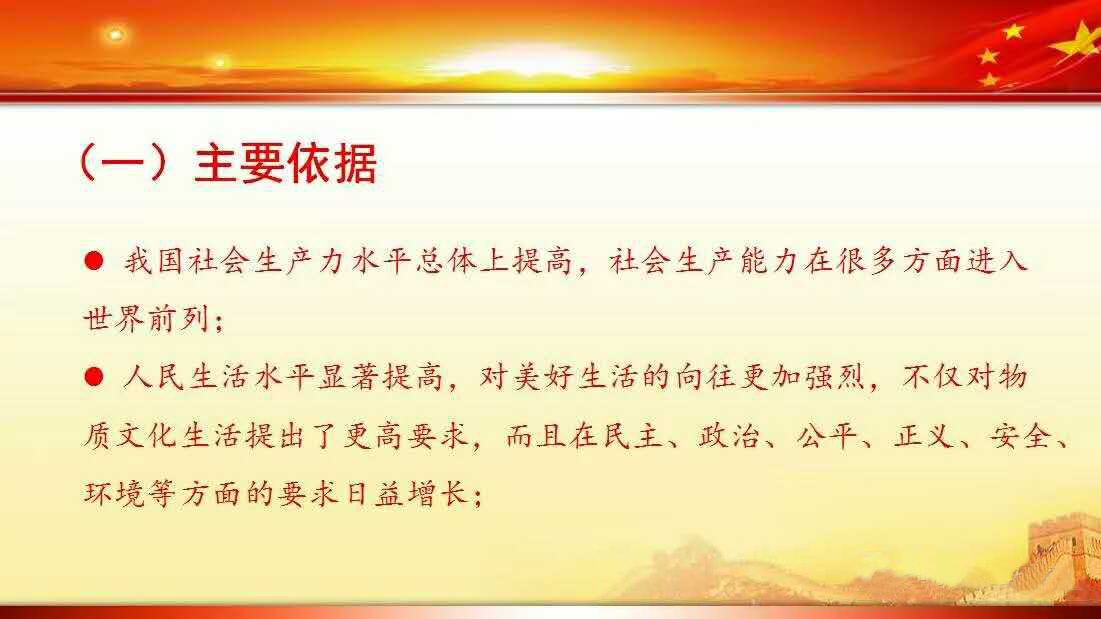 （一）主要依据

● 我国社会生产力水平总体上提高，社会生产能力在很多方面进入世界前列；

● 人民生活水平显著提高，对美好生活的向往更加强烈，不仅对物质文化生活提出了更高要求，而且在民主、政治、公平、正义、安全、环境等方面的要求日益增长；